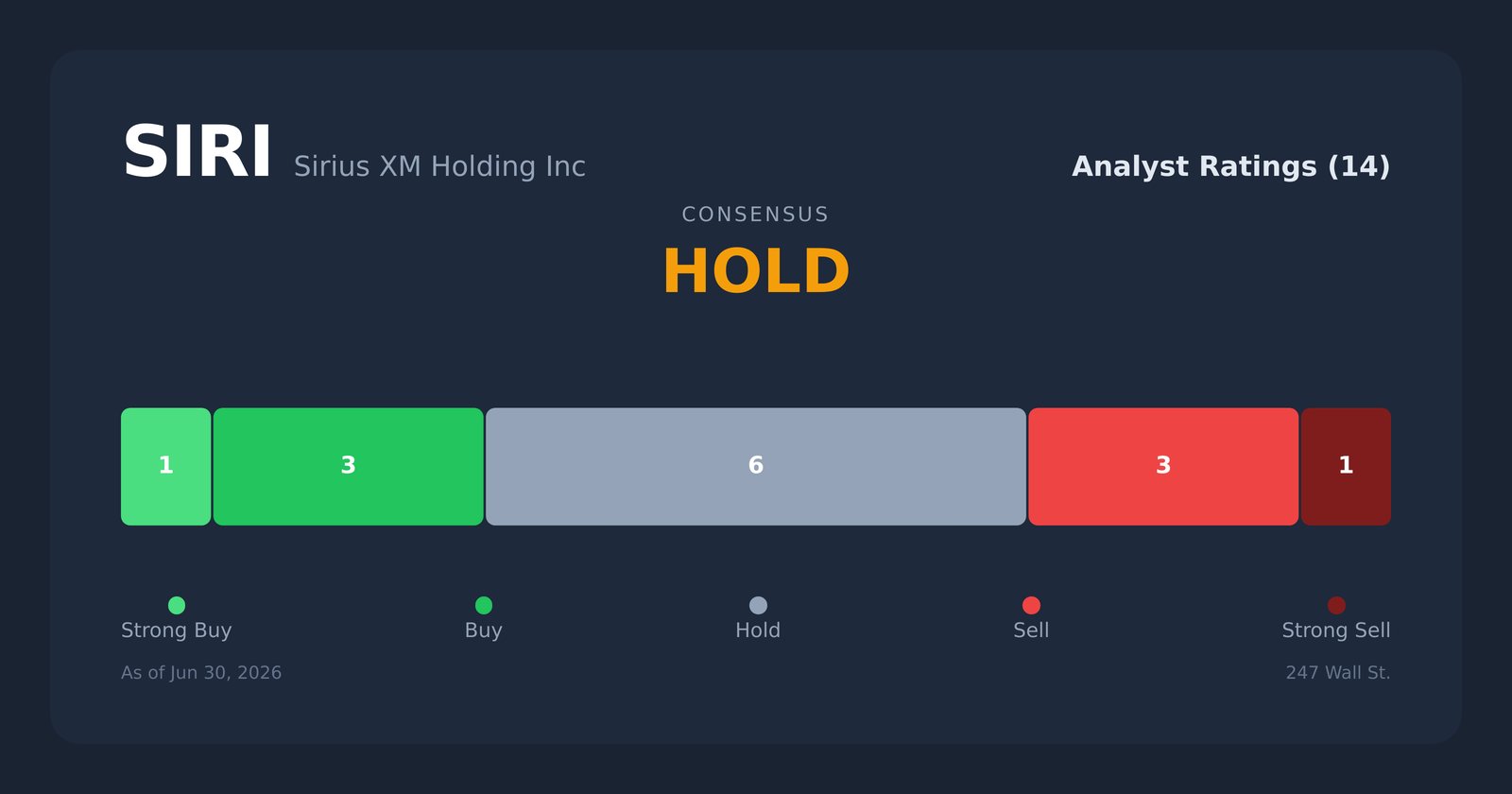 SIRI Sirius XM Holding Inc

Analyst Ratings (14)

CONSENSUS

HOLD

1 3 6 3 1

Strong Buy Buy Hold Sell Strong Sell

As of Jun 30, 2026

247 Wall St.